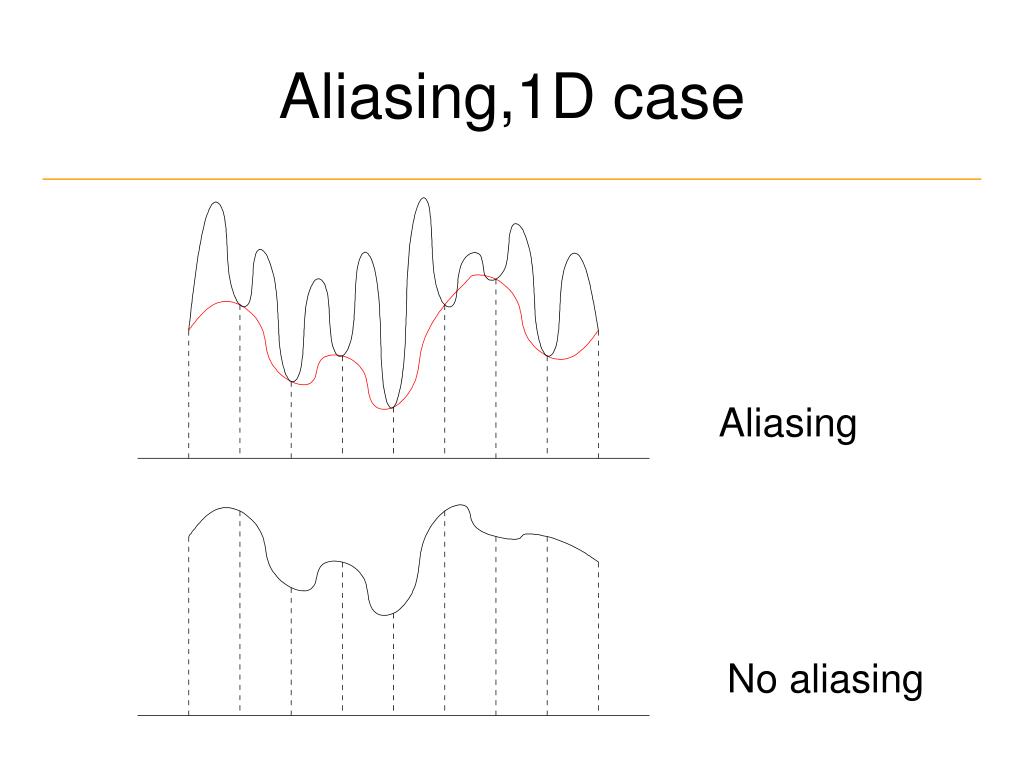 Aliasing,1D case

Aliasing

No aliasing